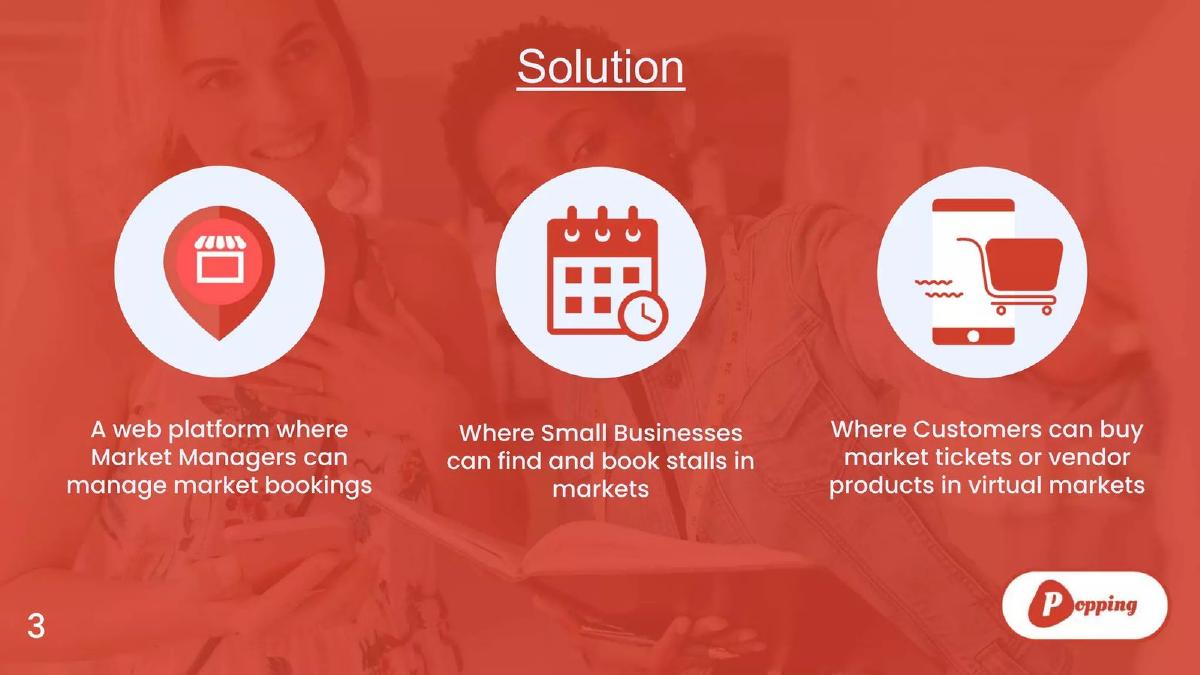 Solution

A web platform where Market Managers can manage market bookings

Where Small Businesses can find and book stalls in markets

Where Customers can buy market tickets or vendor products in virtual markets

3

Popping